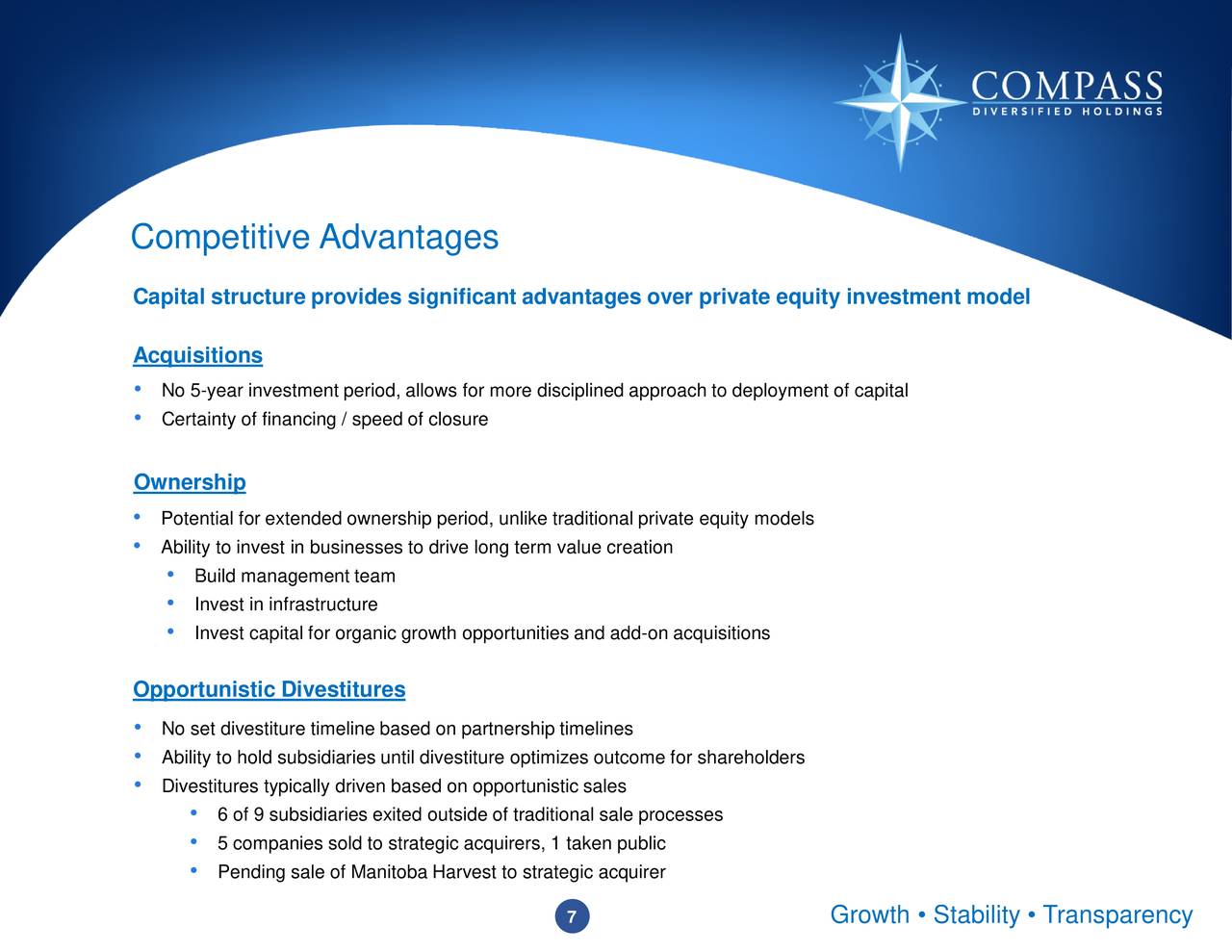 COMPASS
DIVERSIFIED HOLDINGS

Competitive Advantages

Capital structure provides significant advantages over private equity investment model

Acquisitions
• No 5-year investment period, allows for more disciplined approach to deployment of capital
• Certainty of financing / speed of closure

Ownership
• Potential for extended ownership period, unlike traditional private equity models
• Ability to invest in businesses to drive long term value creation
  • Build management team
  • Invest in infrastructure
  • Invest capital for organic growth opportunities and add-on acquisitions

Opportunistic Divestitures
• No set divestiture timeline based on partnership timelines
• Ability to hold subsidiaries until divestiture optimizes outcome for shareholders
• Divestitures typically driven based on opportunistic sales
  • 6 of 9 subsidiaries exited outside of traditional sale processes
  • 5 companies sold to strategic acquirers, 1 taken public
  • Pending sale of Manitoba Harvest to strategic acquirer

7

Growth • Stability • Transparency